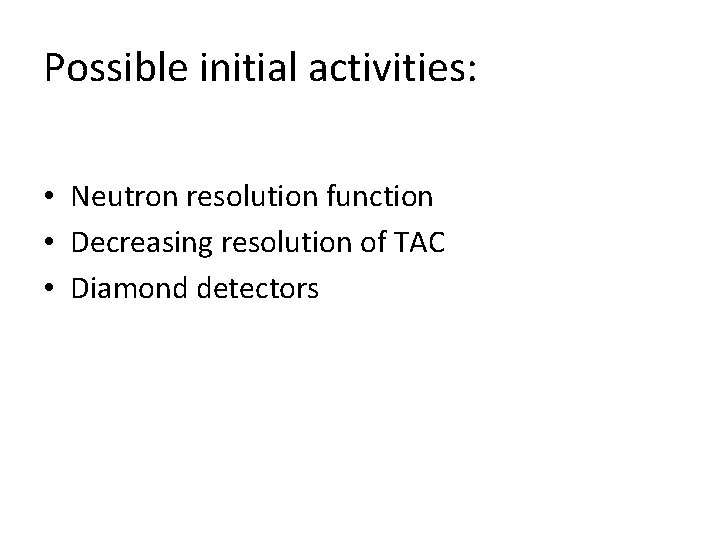 Possible initial activities:

• Neutron resolution function
• Decreasing resolution of TAC
• Diamond detectors